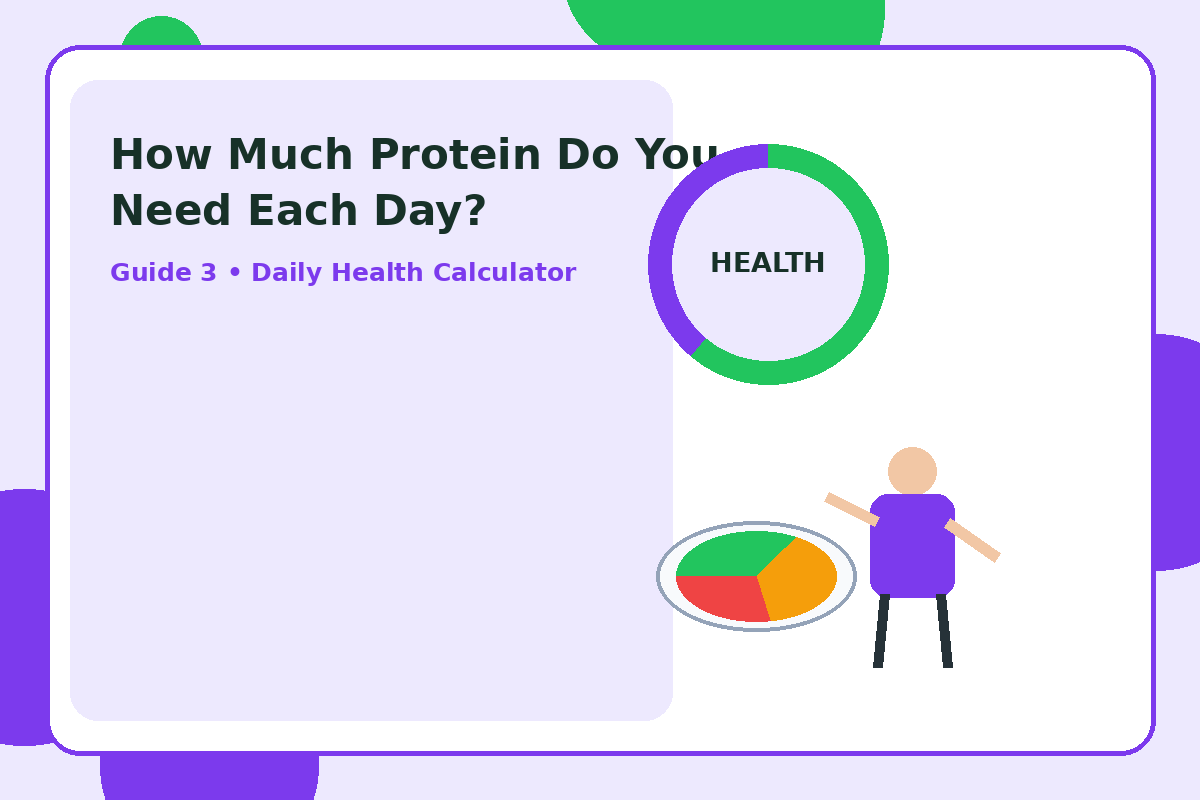 How Much Protein Do You Need Each Day?

Guide 3 • Daily Health Calculator

HEALTH